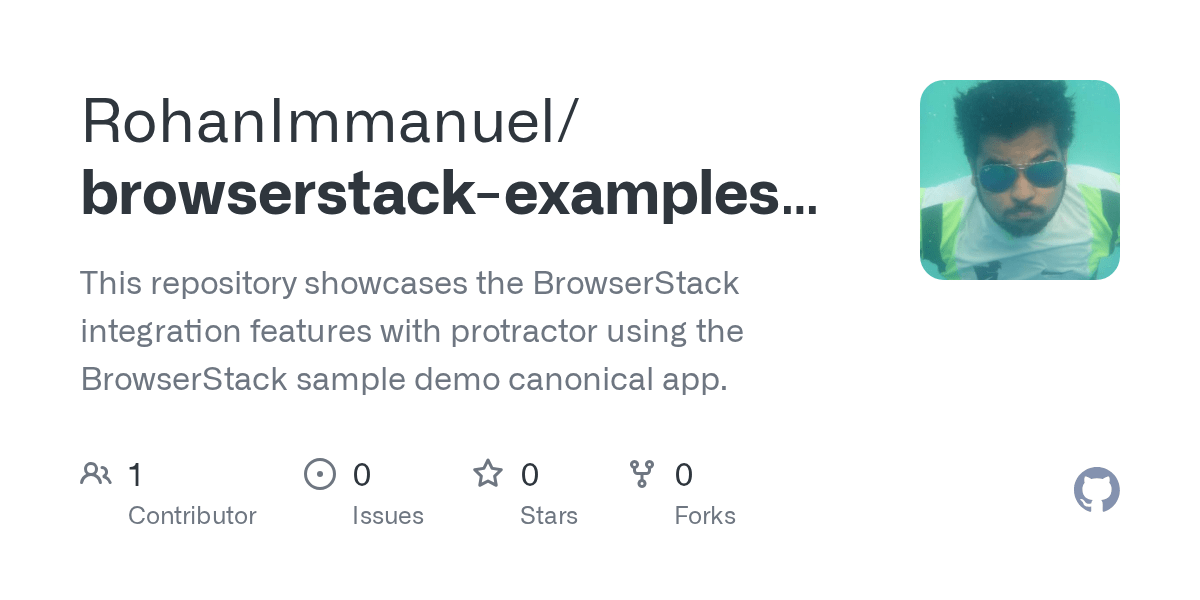 RohanImmanuel/
browserstack-examples...

This repository showcases the BrowserStack integration features with protractor using the BrowserStack sample demo canonical app.

1
Contributor

0
Issues

0
Stars

0
Forks